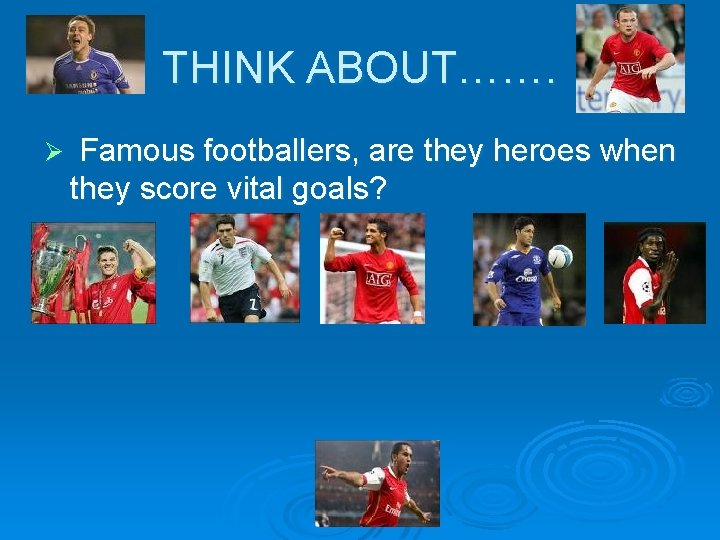 THINK ABOUT…….

➢ Famous footballers, are they heroes when they score vital goals?